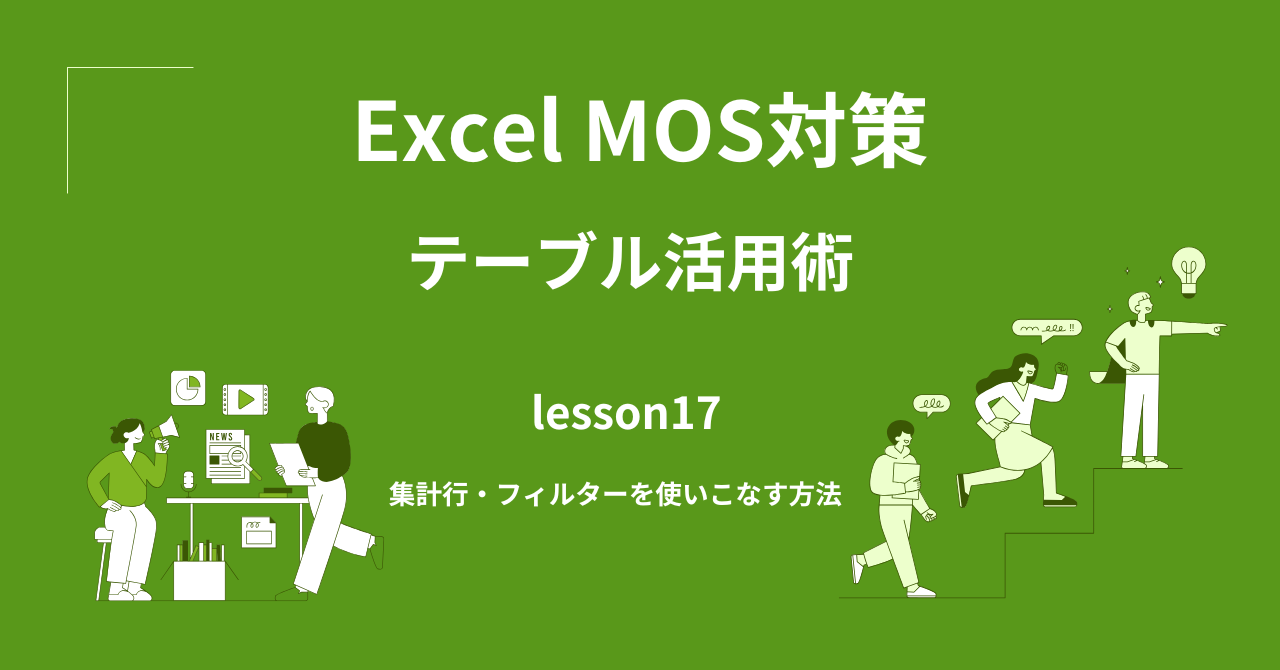 Excel MOS対策

テーブル活用術

lesson17

集計行・フィルターを使いこなす方法

NEWS